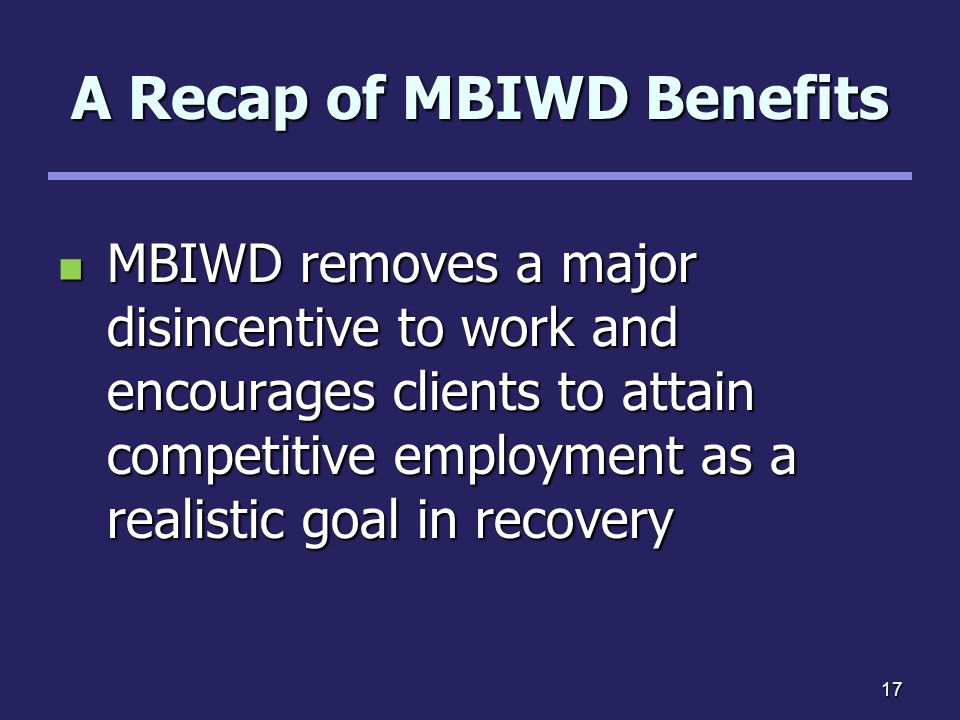 A Recap of MBIWD Benefits

MBIWD removes a major disincentive to work and encourages clients to attain competitive employment as a realistic goal in recovery

17